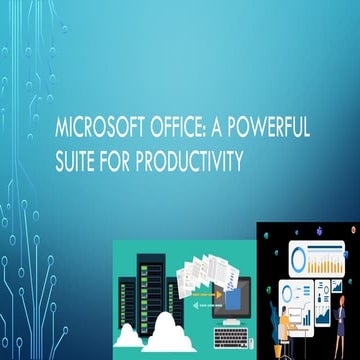 MICROSOFT OFFICE: A POWERFUL SUITE FOR PRODUCTIVITY